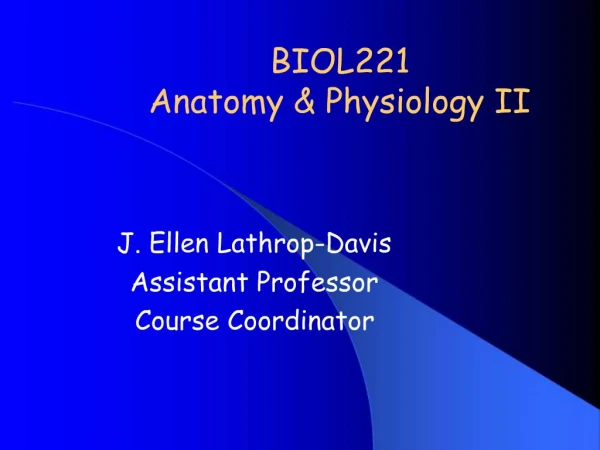 BIOL221
Anatomy & Physiology II

J. Ellen Lathrop-Davis
Assistant Professor
Course Coordinator